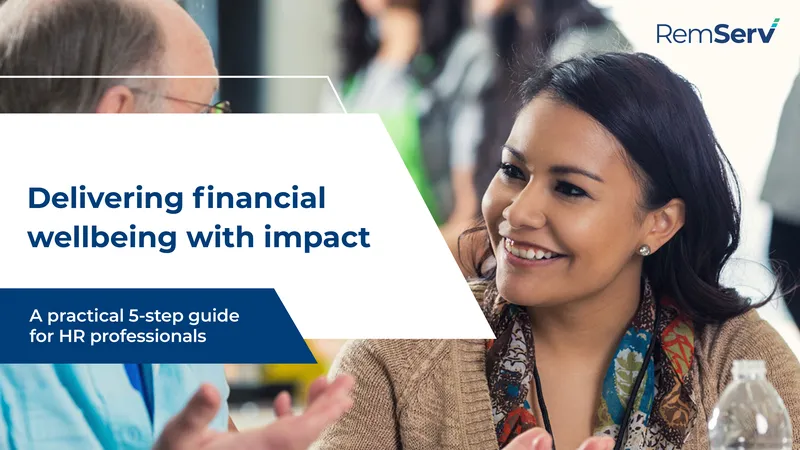 RemServ

Delivering financial wellbeing with impact

A practical 5-step guide for HR professionals